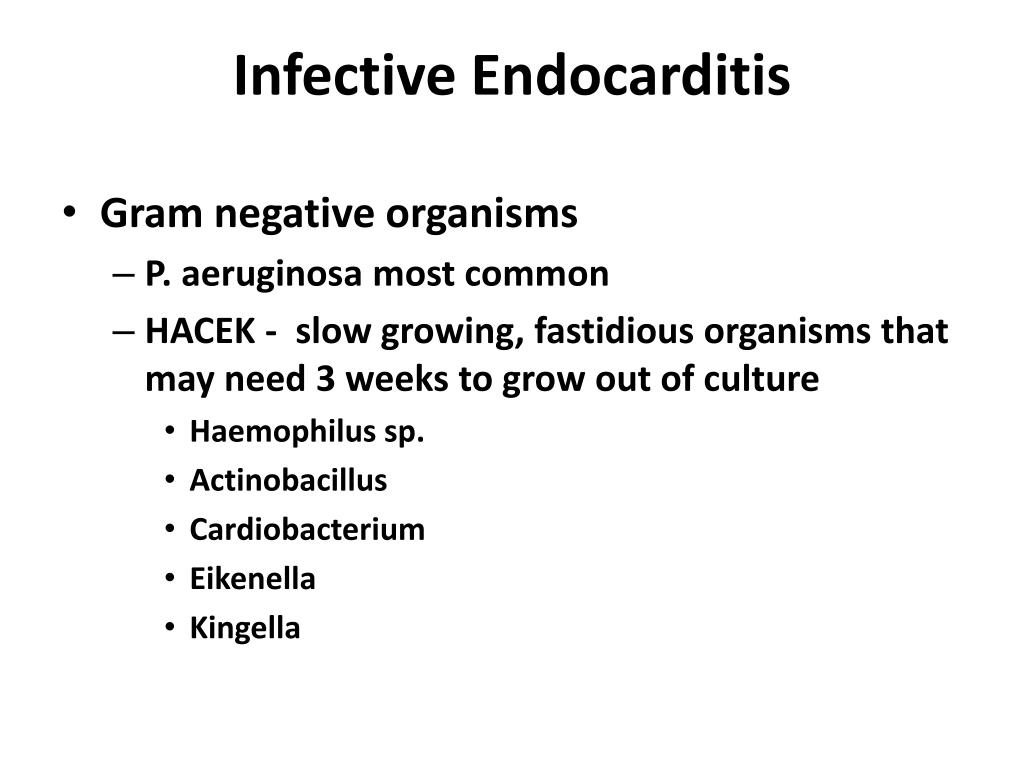 Infective Endocarditis

• Gram negative organisms
– P. aeruginosa most common
– HACEK - slow growing, fastidious organisms that may need 3 weeks to grow out of culture
• Haemophilus sp.
• Actinobacillus
• Cardiobacterium
• Eikenella
• Kingella